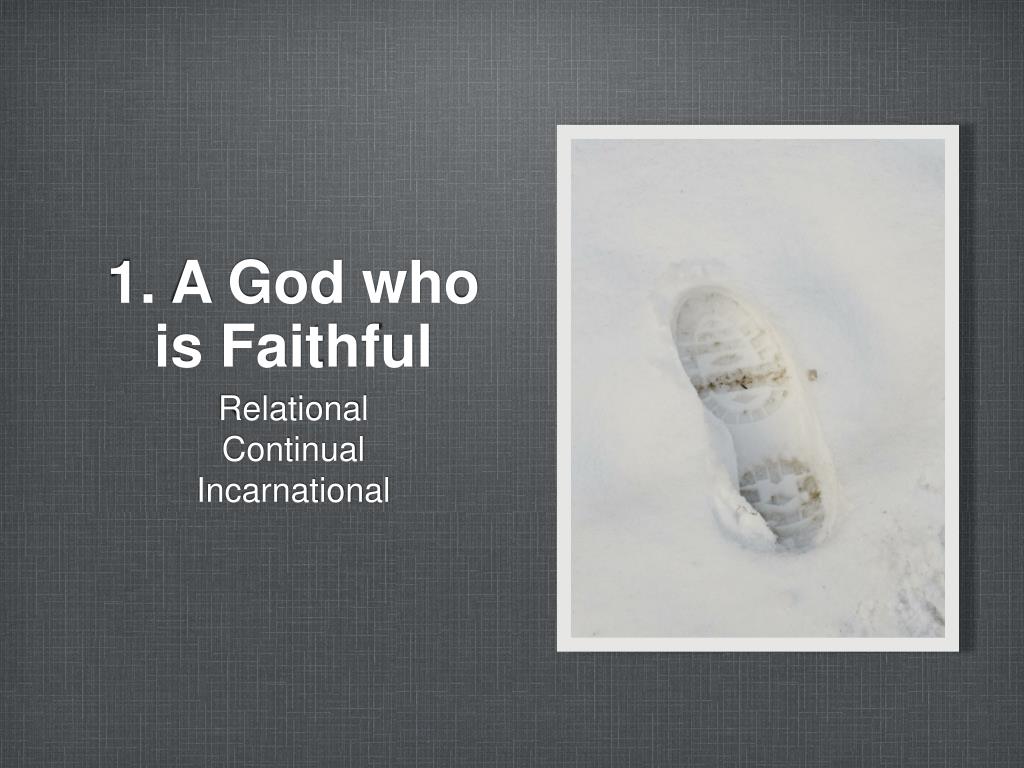 1. A God who is Faithful

Relational
Continual
Incarnational